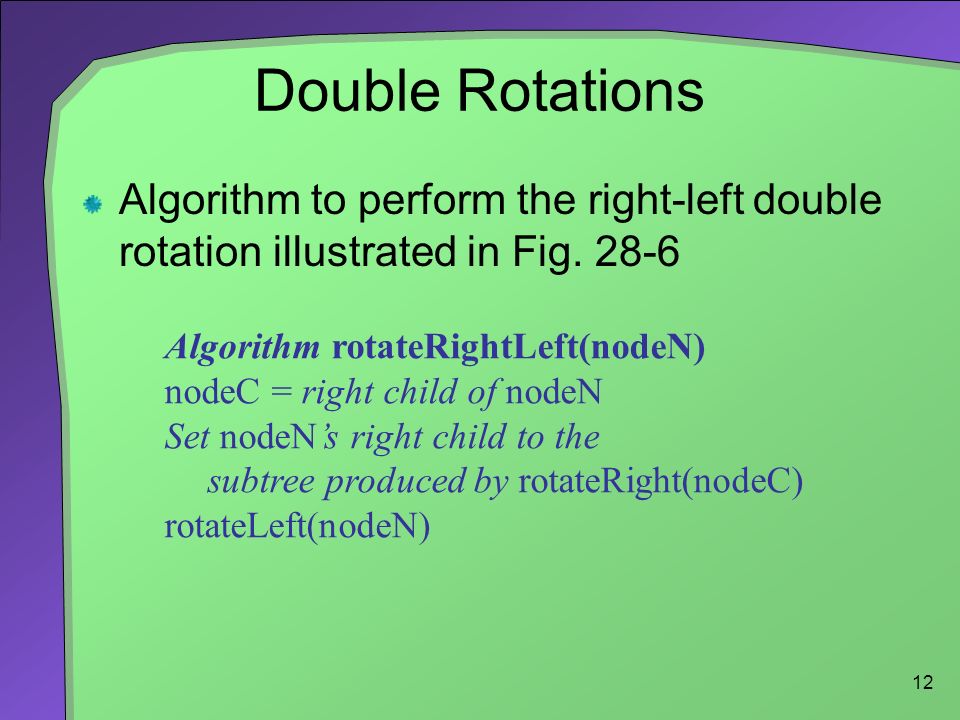 Double Rotations

Algorithm to perform the right-left double rotation illustrated in Fig. 28-6

Algorithm rotateRightLeft(nodeN)
nodeC = right child of nodeN
Set nodeN's right child to the
subtree produced by rotateRight(nodeC)
rotateLeft(nodeN)

12